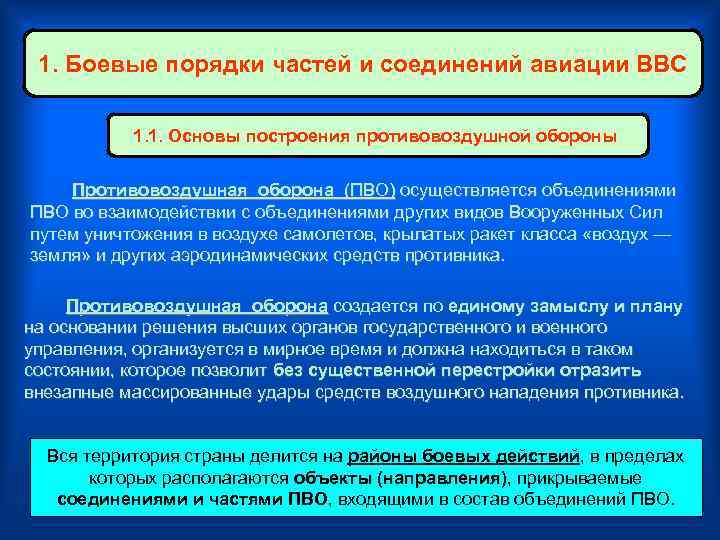 1. Боевые порядки частей и соединений авиации ВВС

1.1. Основы построения противовоздушной обороны

Противовоздушная оборона (ПВО) осуществляется объединениями ПВО во взаимодействии с объединениями других видов Вооруженных Сил путем уничтожения в воздухе самолетов, крылатых ракет класса «воздух — земля» и других аэродинамических средств противника.

Противовоздушная оборона создается по единому замыслу и плану на основании решения высших органов государственного и военного управления, организуется в мирное время и должна находиться в таком состоянии, которое позволит без существенной перестройки отразить внезапные массированные удары средств воздушного нападения противника.

Вся территория страны делится на районы боевых действий, в пределах которых располагаются объекты (направления), прикрываемые соединениями и частями ПВО, входящими в состав объединений ПВО.